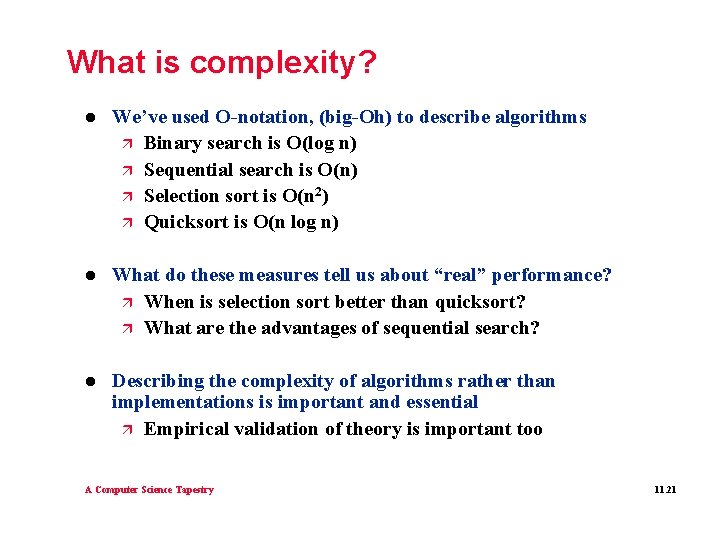 What is complexity?

- We've used O-notation, (big-Oh) to describe algorithms
  - Binary search is O(log n)
  - Sequential search is O(n)
  - Selection sort is O($n^2$)
  - Quicksort is O(n log n)

- What do these measures tell us about "real" performance?
  - When is selection sort better than quicksort?
  - What are the advantages of sequential search?

- Describing the complexity of algorithms rather than implementations is important and essential
  - Empirical validation of theory is important too

A Computer Science Tapestry

11.21